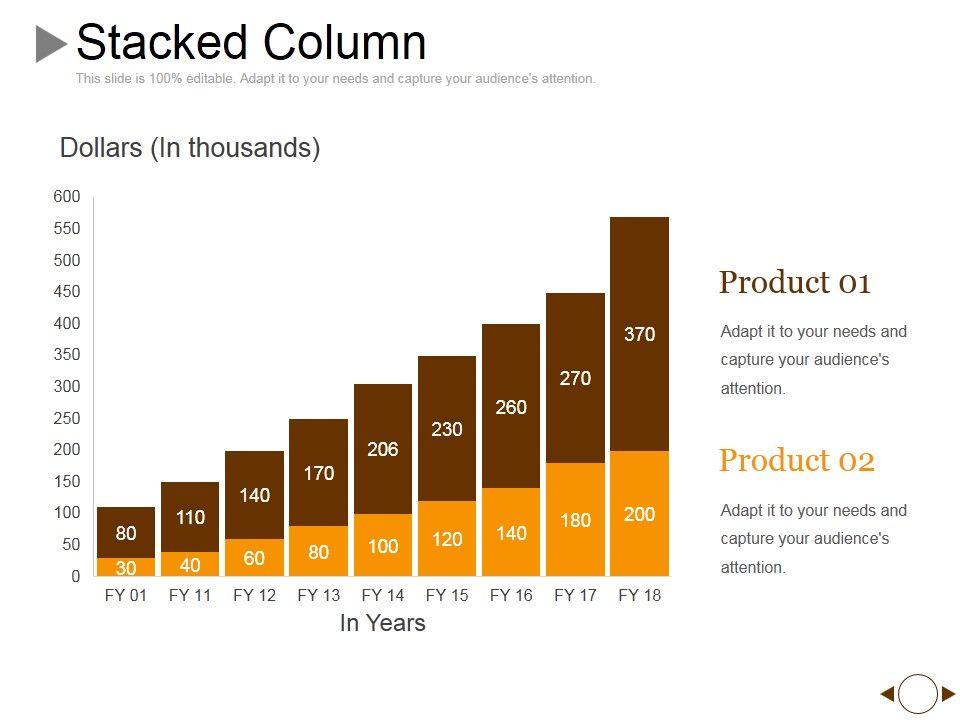 Stacked Column

This slide is 100% editable. Adapt it to your needs and capture your audience's attention.

Dollars (In thousands)

600
550
500
450
400
350
300
250
200
150
100
50
0

80
30
110
40
140
60
170
80
206
100
230
120
260
140
270
180
370
200

FY 01 FY 11 FY 12 FY 13 FY 14 FY 15 FY 16 FY 17 FY 18

In Years

Product 01

Adapt it to your needs and capture your audience's attention.

Product 02

Adapt it to your needs and capture your audience's attention.